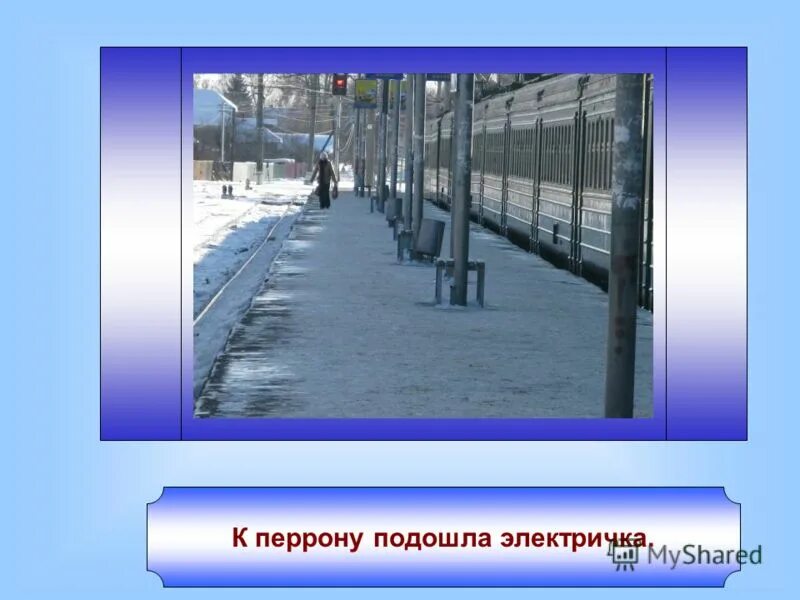 К перрону подошла электричка.

MyShared